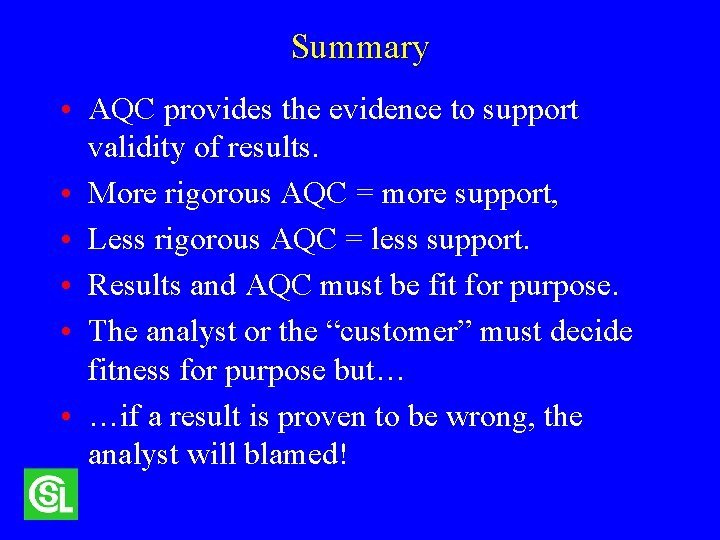 Summary

• AQC provides the evidence to support validity of results.
• More rigorous AQC = more support,
• Less rigorous AQC = less support.
• Results and AQC must be fit for purpose.
• The analyst or the “customer” must decide fitness for purpose but…
• …if a result is proven to be wrong, the analyst will blamed!

CSL